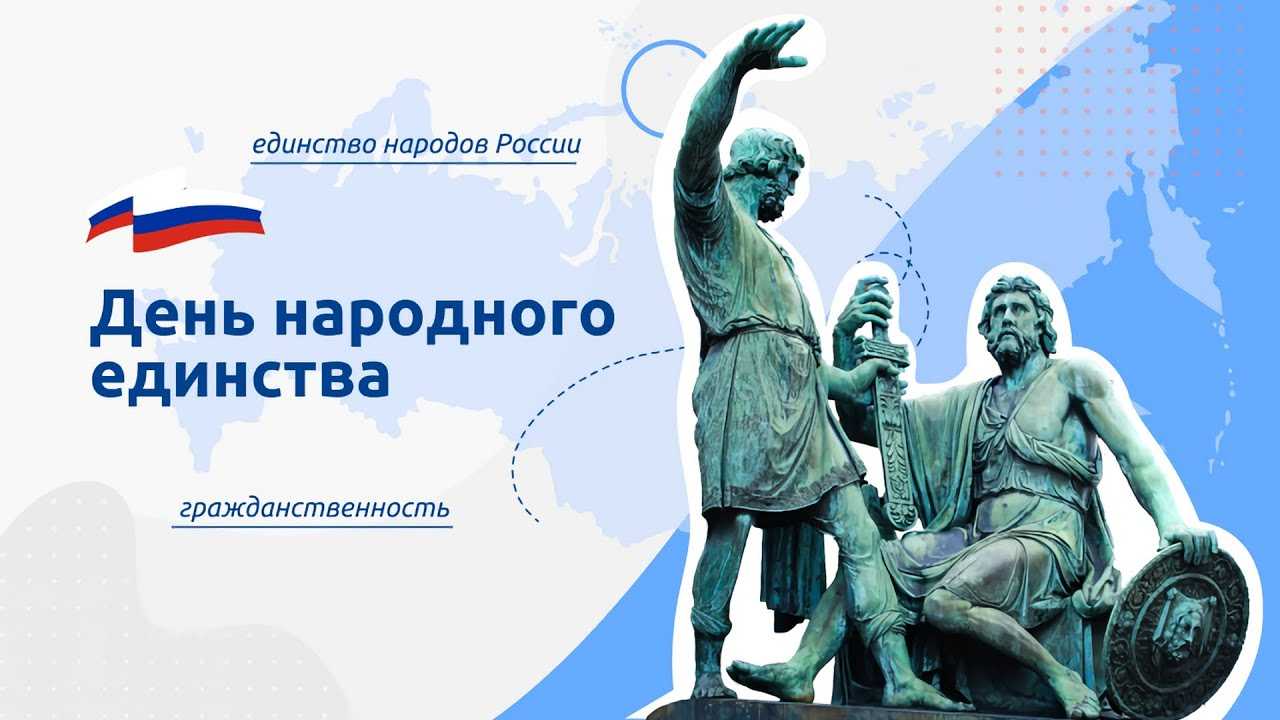 единство народов России

День народного единства

гражданственность